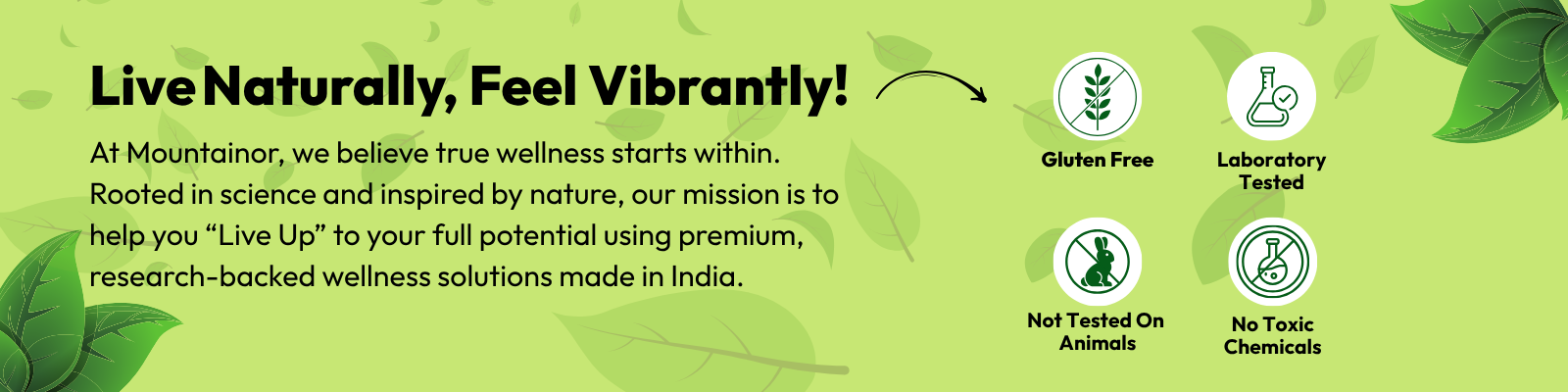 Live Naturally, Feel Vibrantly!

At Mountainor, we believe true wellness starts within. Rooted in science and inspired by nature, our mission is to help you “Live Up” to your full potential using premium, research-backed wellness solutions made in India.

Gluten Free

Laboratory Tested

Not Tested On Animals

No Toxic Chemicals